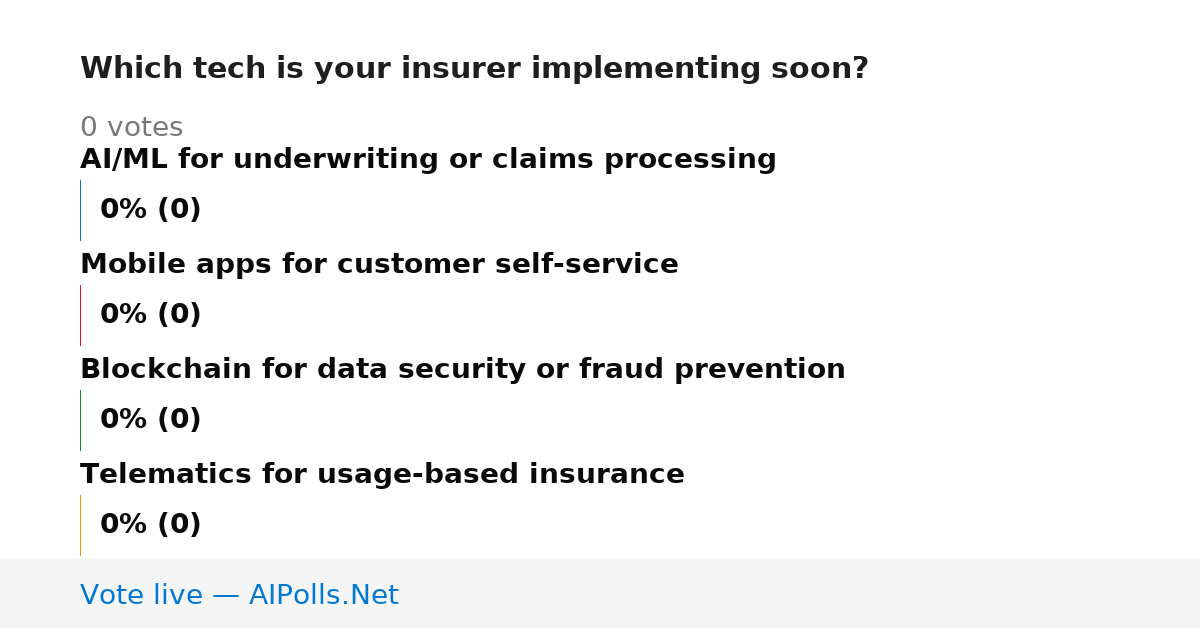 Which tech is your insurer implementing soon?

0 votes

AI/ML for underwriting or claims processing

0% (0)

Mobile apps for customer self-service

0% (0)

Blockchain for data security or fraud prevention

0% (0)

Telematics for usage-based insurance

0% (0)

Vote live — AIPolls.Net